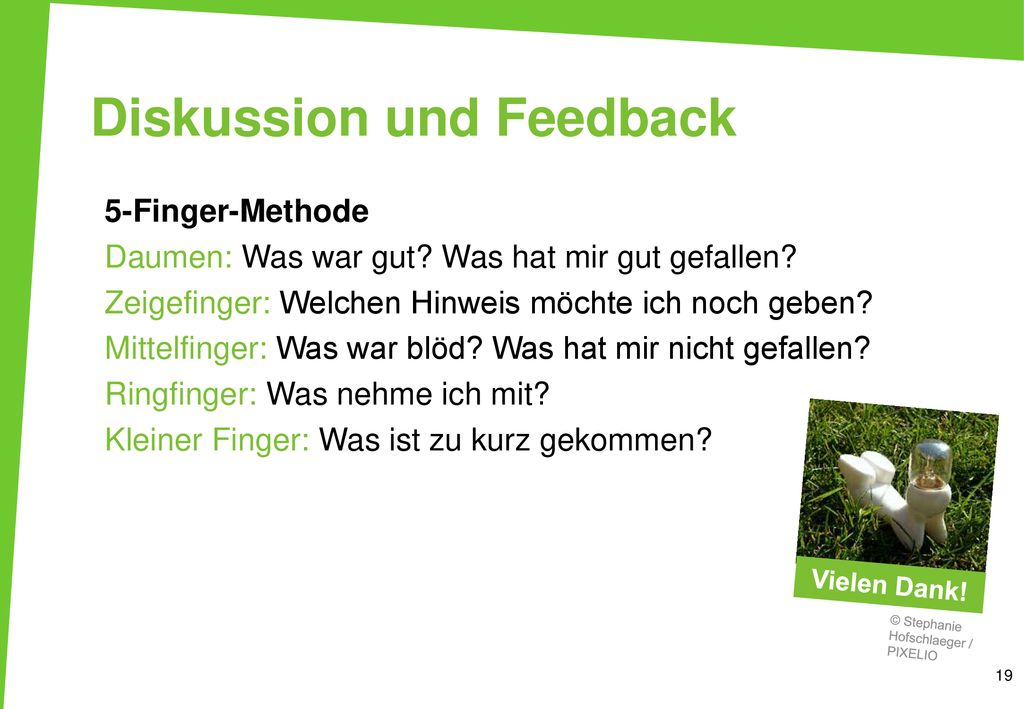 Diskussion und Feedback

5-Finger-Methode
Daumen: Was war gut? Was hat mir gut gefallen?
Zeigefinger: Welchen Hinweis möchte ich noch geben?
Mittelfinger: Was war blöd? Was hat mir nicht gefallen?
Ringfinger: Was nehme ich mit?
Kleiner Finger: Was ist zu kurz gekommen?

Vielen Dank!

© Stephanie Hofschlaeger / PIXELIO

19